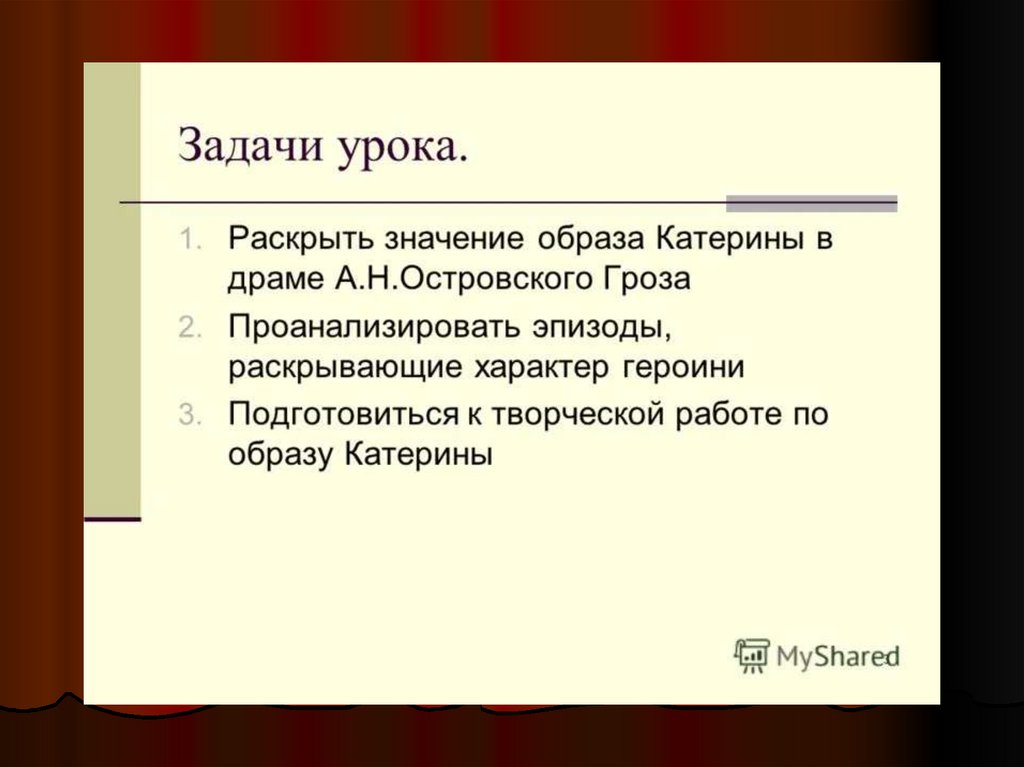 Задачи урока.

1. Раскрыть значение образа Катерины в драме А.Н.Островского Гроза
2. Проанализировать эпизоды, раскрывающие характер героини
3. Подготовиться к творческой работе по образу Катерины

MyShared